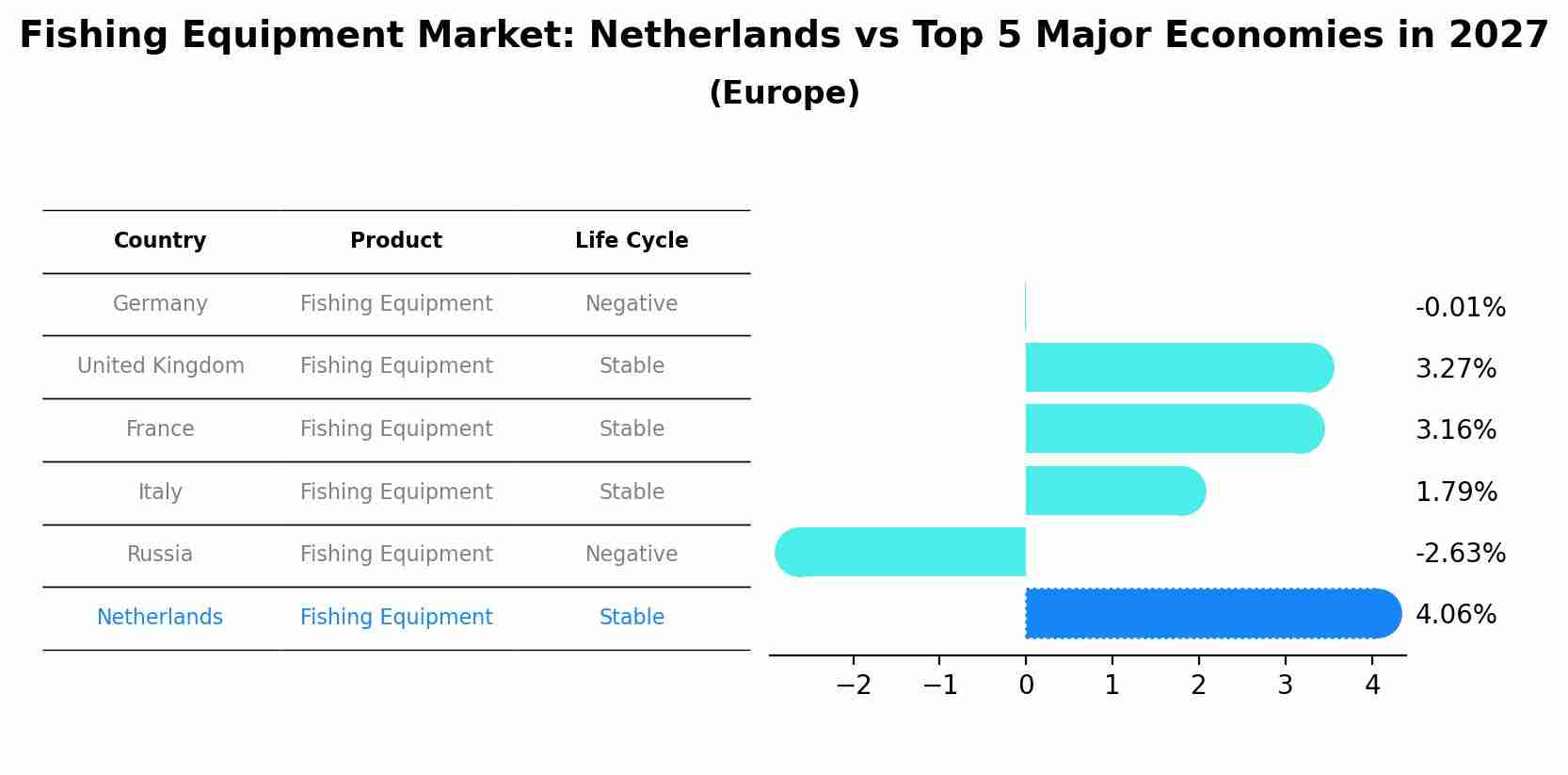 Fishing Equipment Market: Netherlands vs Top 5 Major Economies in 2027
(Europe)

| Country | Product | Life Cycle |
|---|---|---|
| Germany | Fishing Equipment | Negative |
| United Kingdom | Fishing Equipment | Stable |
| France | Fishing Equipment | Stable |
| Italy | Fishing Equipment | Stable |
| Russia | Fishing Equipment | Negative |
| Netherlands | Fishing Equipment | Stable |

-0.01%
3.27%
3.16%
1.79%
-2.63%
4.06%

−2 −1 0 1 2 3 4